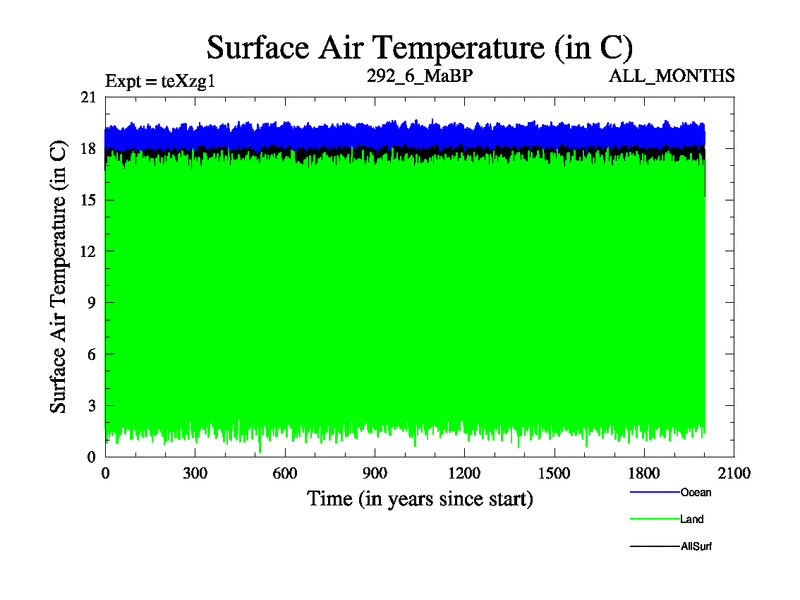 Surface Air Temperature (in C)

Expt = teXzg1
292_6_MaBP
ALL_MONTHS

Surface Air Temperature (in C)

21
18
15
12
9
6
3
0

0
300
600
900
1200
1500
1800
2100

Time (in years since start)

Ocean
Land
AllSurf